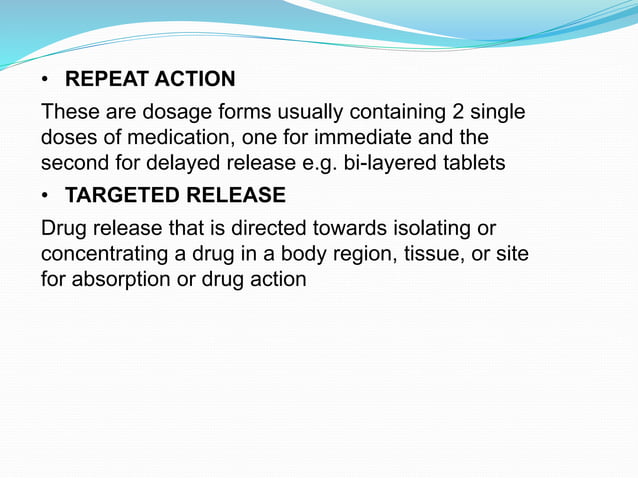 • REPEAT ACTION

These are dosage forms usually containing 2 single doses of medication, one for immediate and the second for delayed release e.g. bi-layered tablets

• TARGETED RELEASE

Drug release that is directed towards isolating or concentrating a drug in a body region, tissue, or site for absorption or drug action